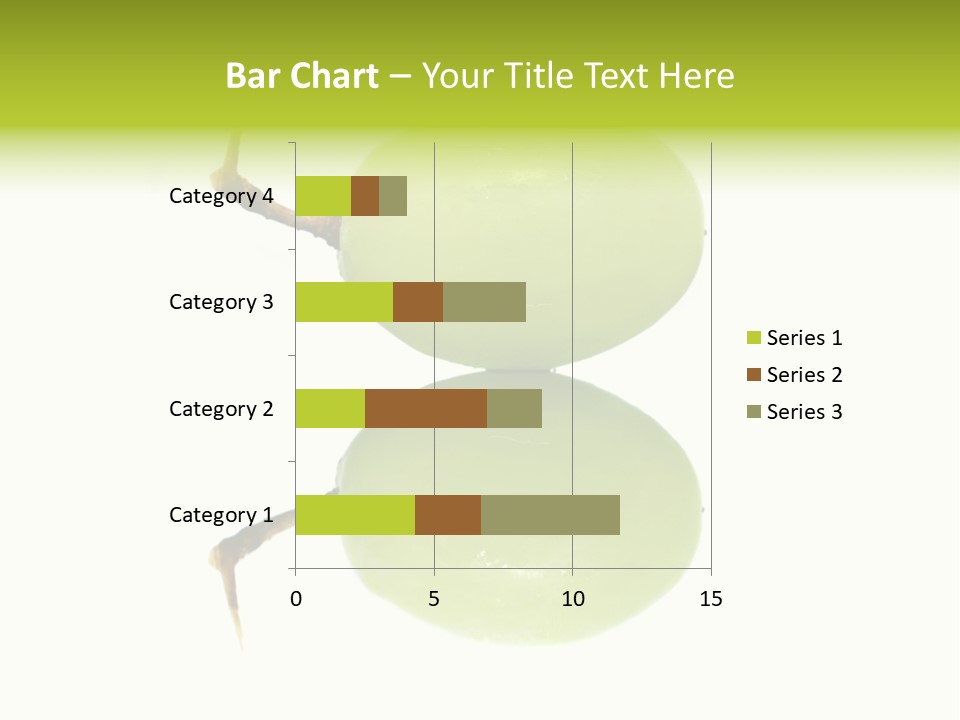 Bar Chart – Your Title Text Here

Category 4
Category 3
Category 2
Category 1

0
5
10
15

Series 1
Series 2
Series 3